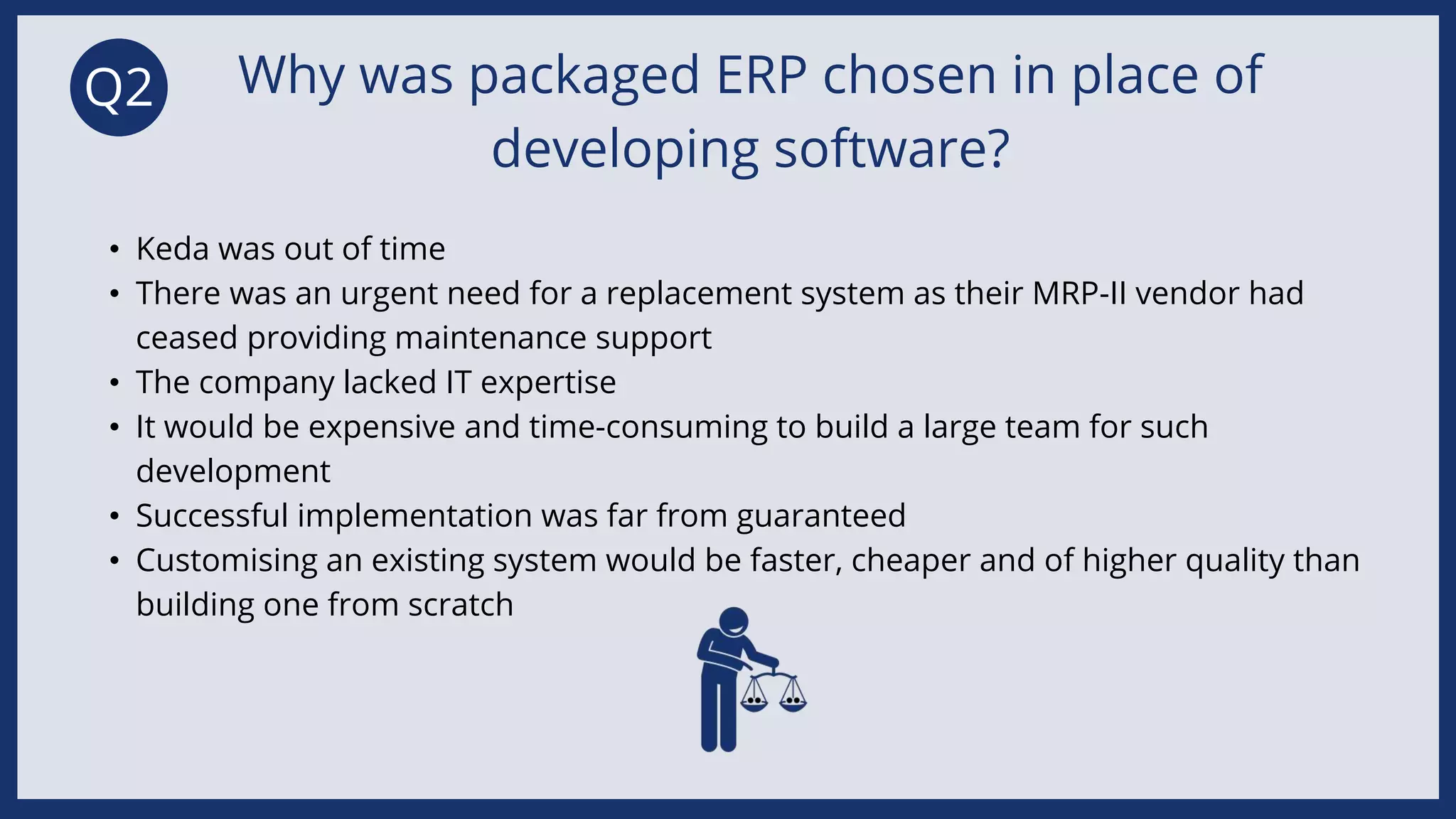 Q2

Why was packaged ERP chosen in place of developing software?

• Keda was out of time
• There was an urgent need for a replacement system as their MRP-II vendor had ceased providing maintenance support
• The company lacked IT expertise
• It would be expensive and time-consuming to build a large team for such development
• Successful implementation was far from guaranteed
• Customising an existing system would be faster, cheaper and of higher quality than building one from scratch